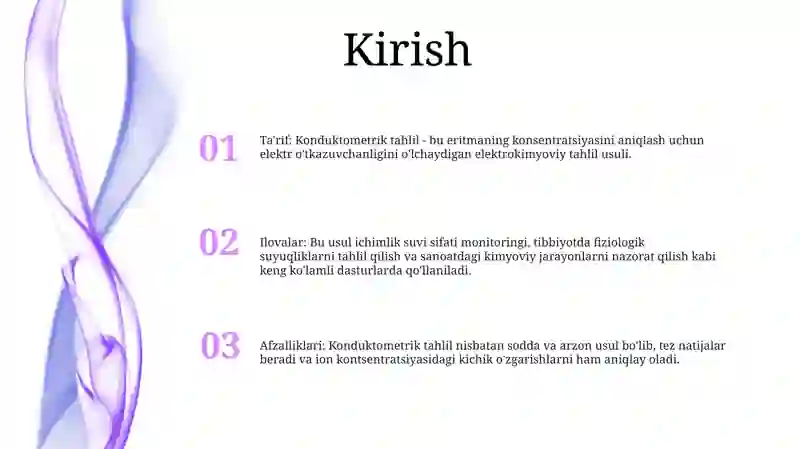 Kirish

01

Ta'rif: Konduktometrik tahlil - bu eritmaning konsentratsiyasini aniqlash uchun elektr o'tkazuvchanligini o'lchaydigan elektrokimyoviy tahlil usuli.

02

Ilovalar: Bu usul ichimlik suvi sifati monitoringi, tibbiyotda fiziologik suyuqliklarni tahlil qilish va sanoatdagi kimyoviy jarayonlarni nazorat qilish kabi keng ko'lamli dasturlarda qo'llaniladi.

03

Afzalliklari: Konduktometrik tahlil nisbatan sodda va arzon usul bo'lib, tez natijalar beradi va ion kontsentratsiyasidagi kichik o'zgarishlarni ham aniqlay oladi.